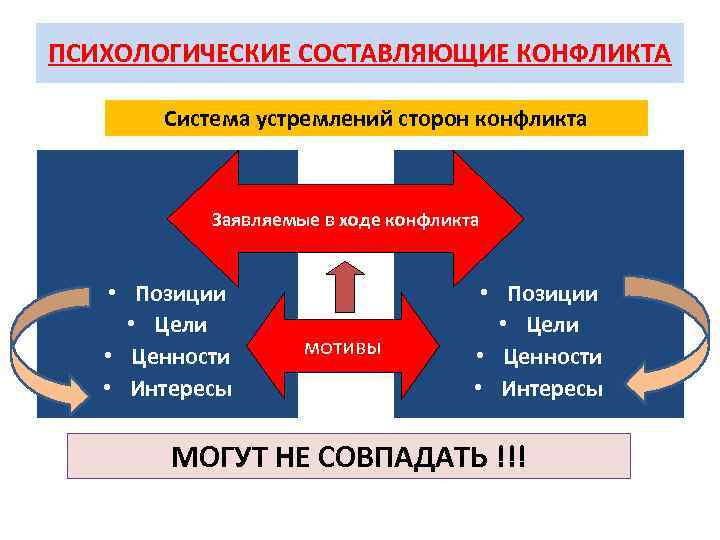 ПСИХОЛОГИЧЕСКИЕ СОСТАВЛЯЮЩИЕ КОНФЛИКТА

Система устремлений сторон конфликта

Заявляемые в ходе конфликта

• Позиции
• Цели
• Ценности
• Интересы

мотивы

• Позиции
• Цели
• Ценности
• Интересы

МОГУТ НЕ СОВПАДАТЬ !!!